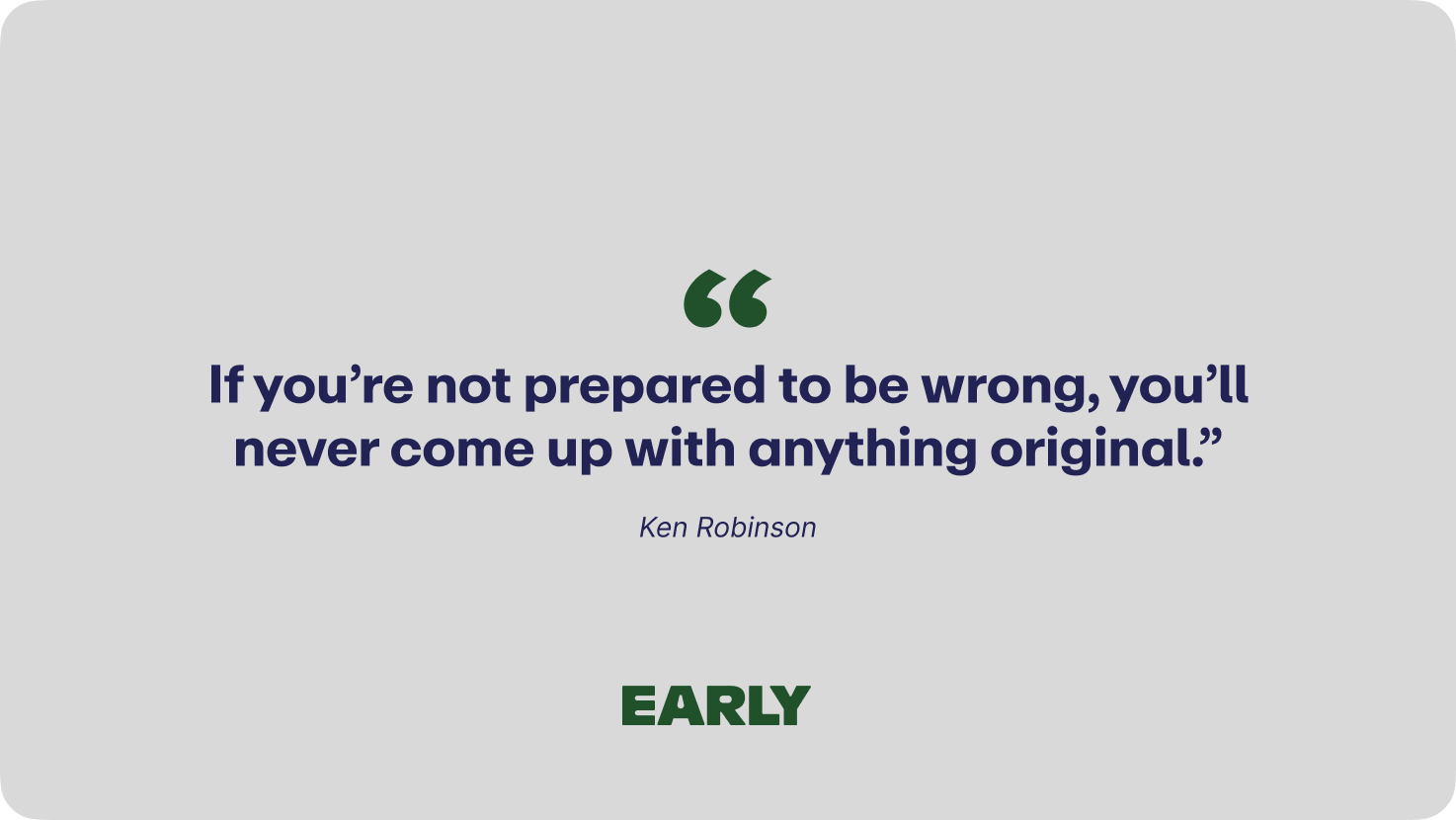 “

If you’re not prepared to be wrong, you’ll never come up with anything original.”

Ken Robinson

EARLY